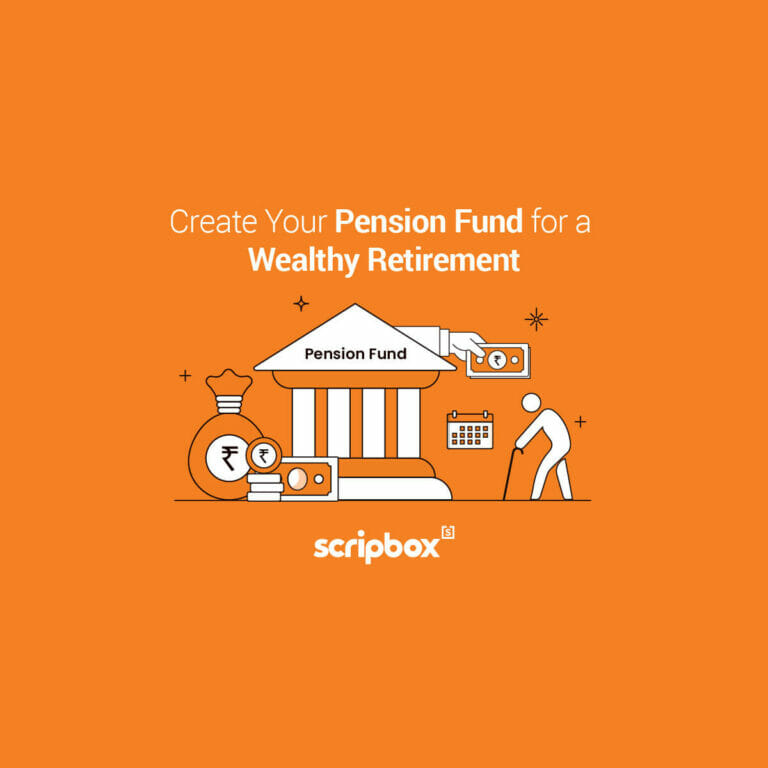 Create Your Pension Fund for a Wealthy Retirement

Pension Fund

₹

₹

₹

scripbox